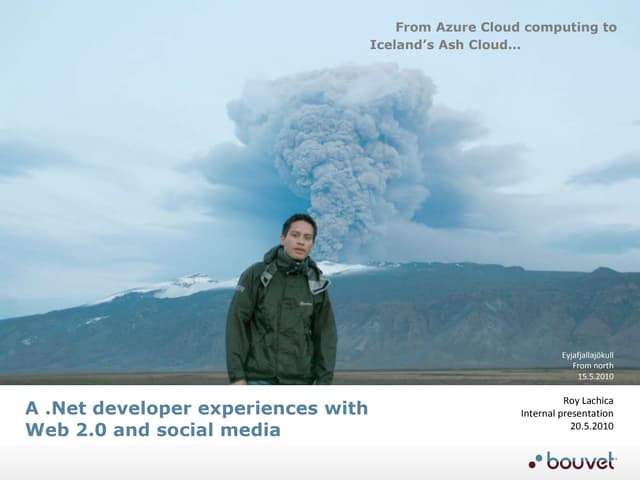 From Azure Cloud computing to Iceland's Ash Cloud...

Eyjafjallajökull
From north
15.5.2010

A .Net developer experiences with Web 2.0 and social media

Roy Lachica
Internal presentation
20.5.2010

bouvet